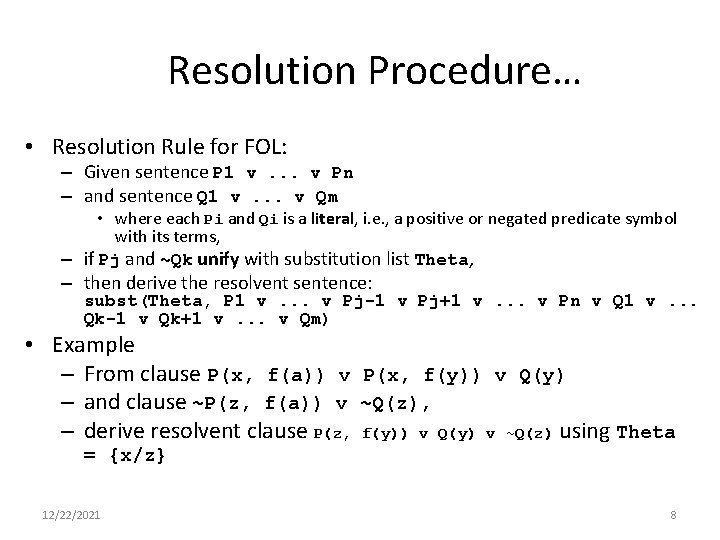 Resolution Procedure…

• Resolution Rule for FOL:
– Given sentence P1 v ... v Pn
– and sentence Q1 v ... v Qm
• where each Pi and Qi is a literal, i.e., a positive or negated predicate symbol with its terms,
– if Pj and ~Qk unify with substitution list Theta,
– then derive the resolvent sentence: subst(Theta, P1 v ... v Pj-1 v Pj+1 v ... v Pn v Q1 v ... Qk-1 v Qk+1 v ... v Qm)

• Example
– From clause P(x, f(a)) v P(x, f(y)) v Q(y)
– and clause ~P(z, f(a)) v ~Q(z),
– derive resolvent clause P(z, f(y)) v Q(y) v ~Q(z) using Theta = {x/z}

12/22/2021

8